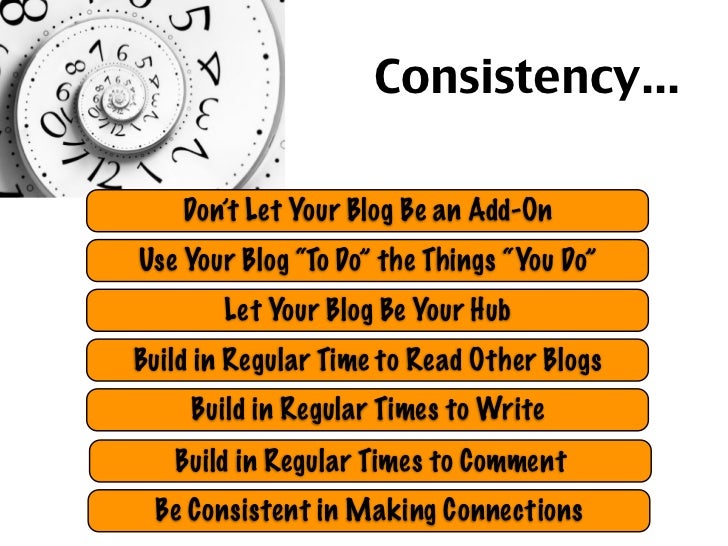 Consistency…

Don't Let Your Blog Be an Add-On

Use Your Blog "To Do" the Things "You Do"

Let Your Blog Be Your Hub

Build in Regular Time to Read Other Blogs

Build in Regular Times to Write

Build in Regular Times to Comment

Be Consistent in Making Connections